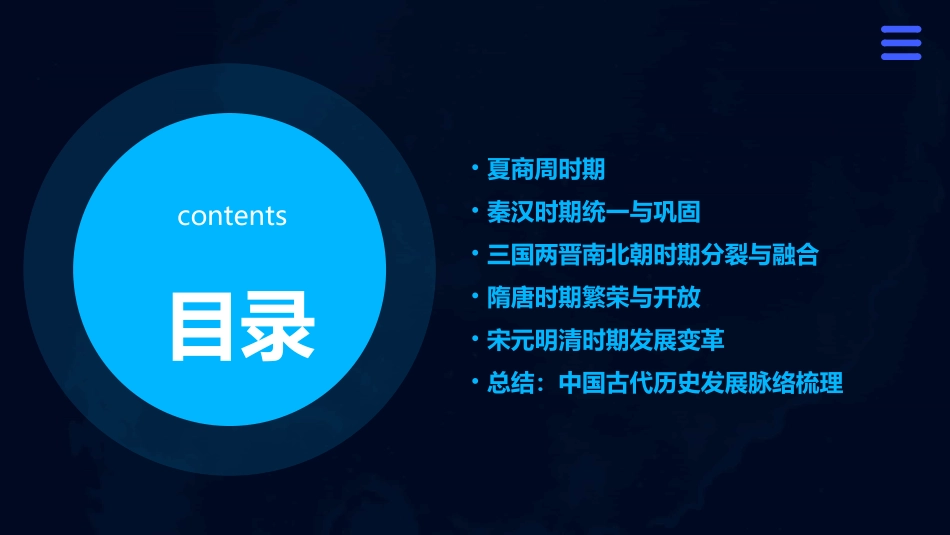 contents

目录

• 夏商周时期
• 秦汉时期统一与巩固
• 三国两晋南北朝时期分裂与融合
• 隋唐时期繁荣与开放
• 宋元明清时期发展变革
• 总结：中国古代历史发展脉络梳理